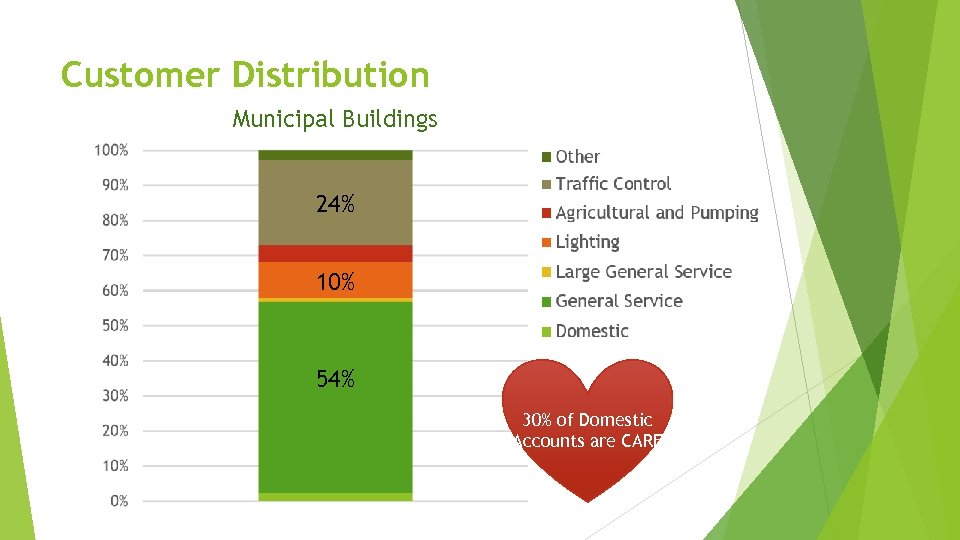 Customer Distribution

Municipal Buildings

100%
90%
80%
70%
60%
50%
40%
30%
20%
10%
0%

24%
10%
54%

Other
Traffic Control
Agricultural and Pumping
Lighting
Large General Service
General Service
Domestic

30% of Domestic Accounts are CARE